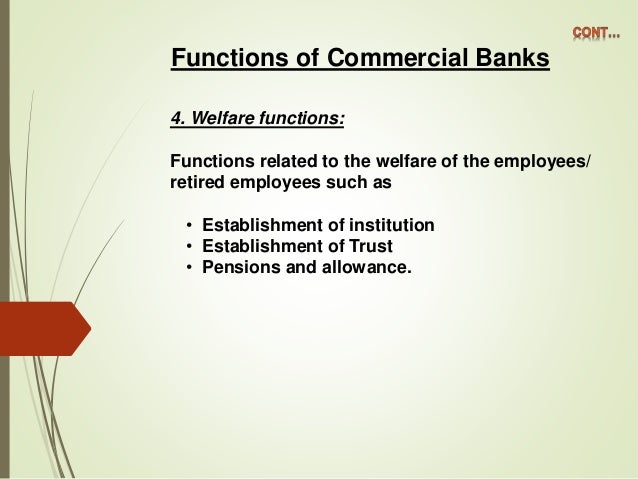 CONT…

Functions of Commercial Banks

4. Welfare functions:

Functions related to the welfare of the employees/ retired employees such as

• Establishment of institution
• Establishment of Trust
• Pensions and allowance.